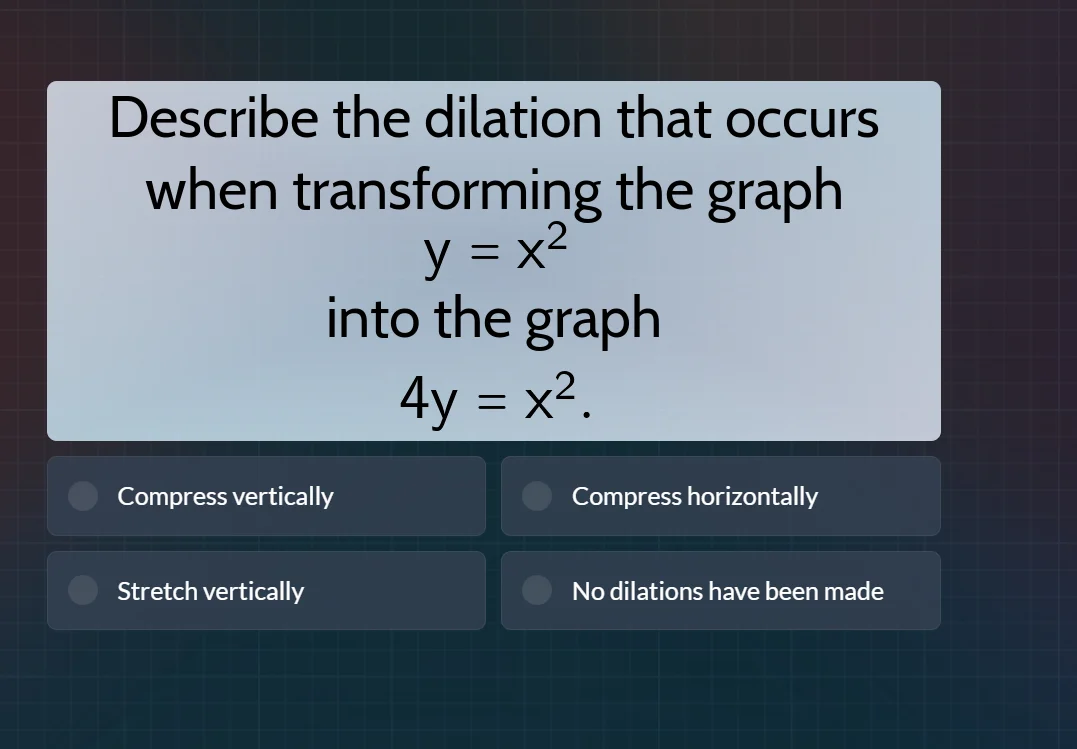 Describe the dilation that occurs when transforming the graph
$y = x^2$
into the graph
$4y = x^2$.

Compress vertically

Compress horizontally

Stretch vertically

No dilations have been made